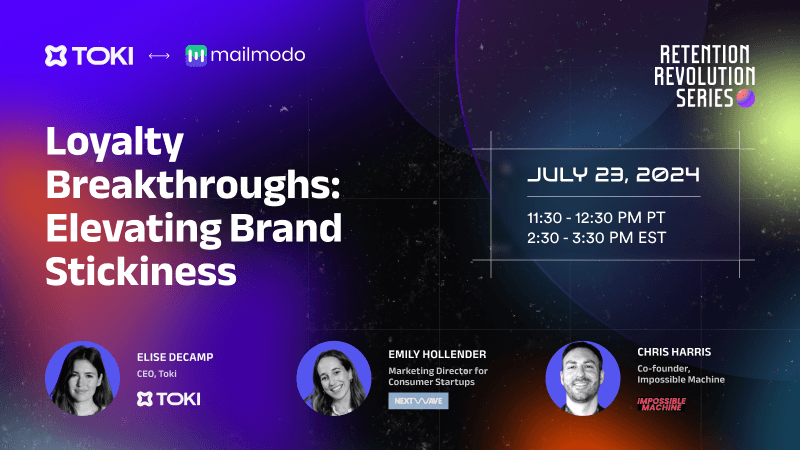 TOKI ⟷ mailmodo

RETENTION REVOLUTION SERIES

Loyalty Breakthroughs: Elevating Brand Stickiness

JULY 23, 2024

11:30 - 12:30 PM PT
2:30 - 3:30 PM EST

ELISE DECAMP
CEO, Toki
TOKI

EMILY HOLLENDER
Marketing Director for Consumer Startups
NEXTWAVE

CHRIS HARRIS
Co-founder, Impossible Machine
IMPOSSIBLE MACHINE